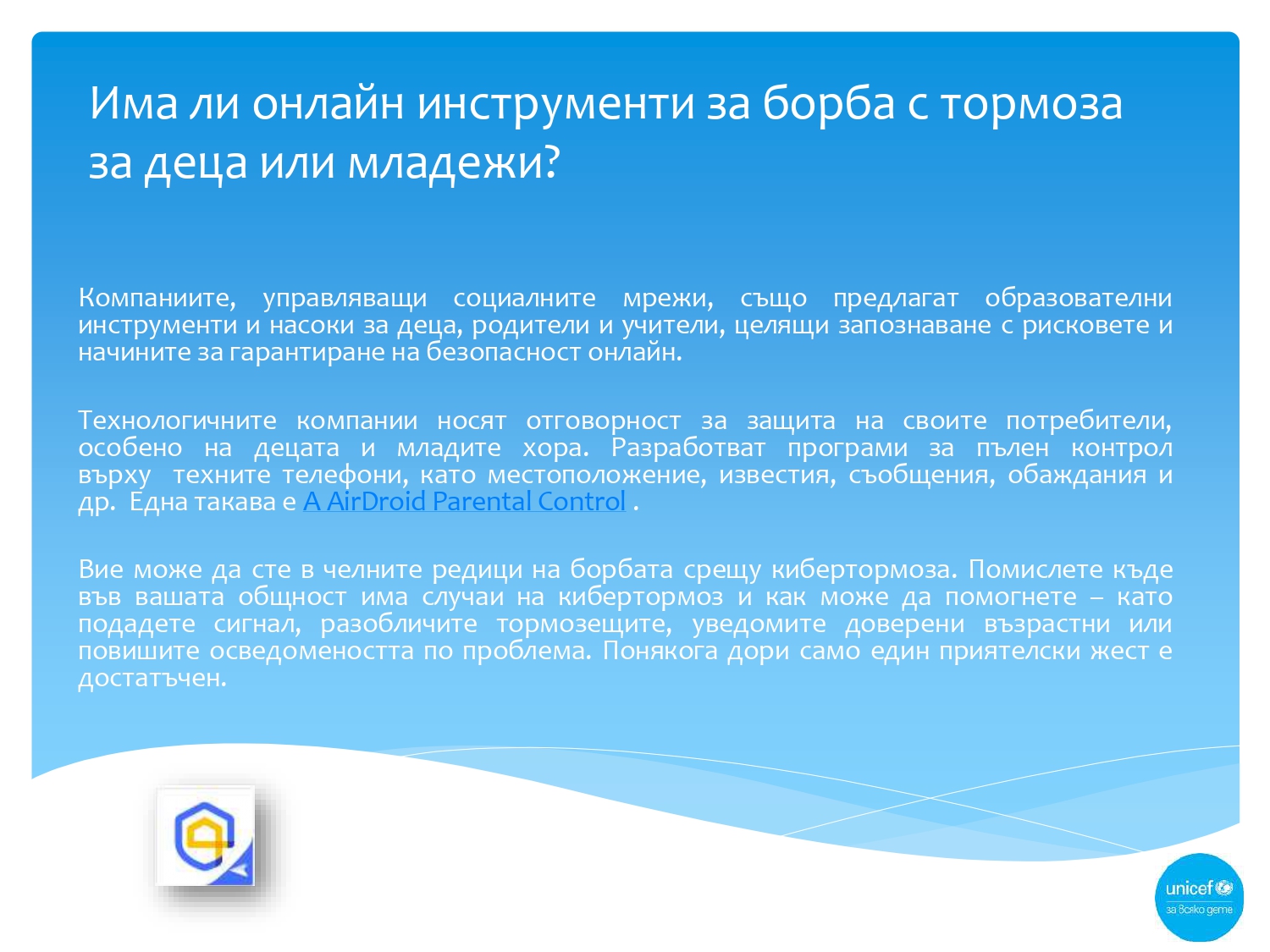 Има ли онлайн инструменти за борба с тормоза за деца или младежи?

Компаниите, управляващи социалните мрежи, също предлагат образователни инструменти и насоки за деца, родители и учители, целящи запознаване с рисковете и начините за гарантиране на безопасност онлайн.

Технологичните компании носят отговорност за защита на своите потребители, особено на децата и младите хора. Разработват програми за пълен контрол върху техните телефони, като местоположение, известия, съобщения, обаждания и др. Една такава е A AirDroid Parental Control .

Вие може да сте в челните редици на борбата срещу кибертормоза. Помислете къде във вашата общност има случаи на кибертормоз и как може да помогнете – като подадете сигнал, разобличите тормозещите, уведомите доверени възрастни или повишите осведомеността по проблема. Понякога дори само един приятелски жест е достатъчен.

unicef
за всяко дете